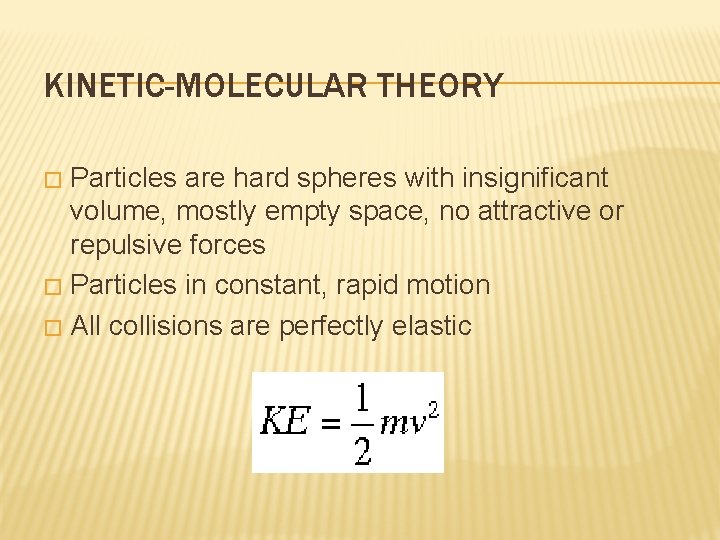 KINETIC-MOLECULAR THEORY

□ Particles are hard spheres with insignificant volume, mostly empty space, no attractive or repulsive forces
□ Particles in constant, rapid motion
□ All collisions are perfectly elastic

$KE = \frac{1}{2}mv^2$